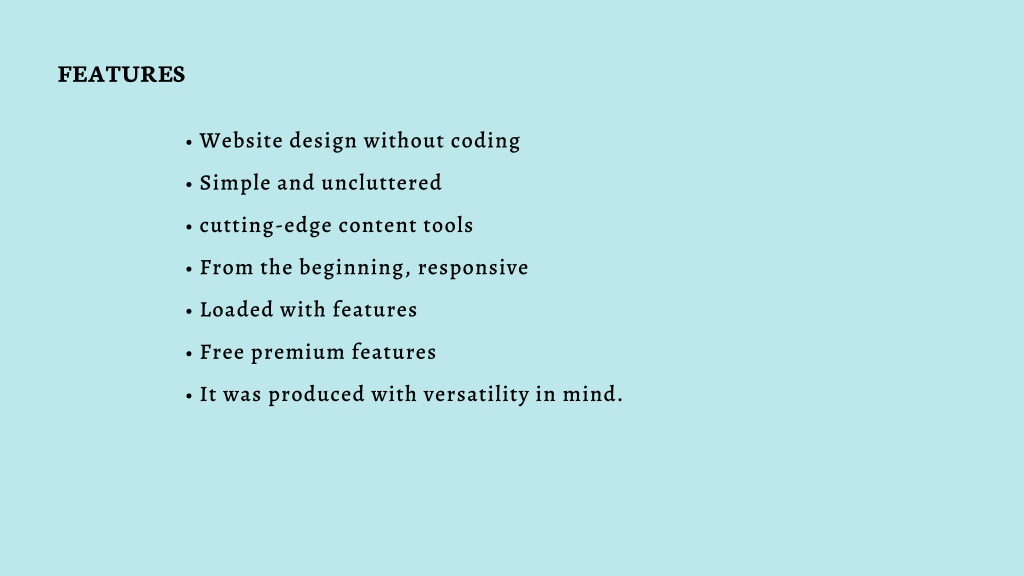 FEATURES

• Website design without coding
• Simple and uncluttered
• cutting-edge content tools
• From the beginning, responsive
• Loaded with features
• Free premium features
• It was produced with versatility in mind.